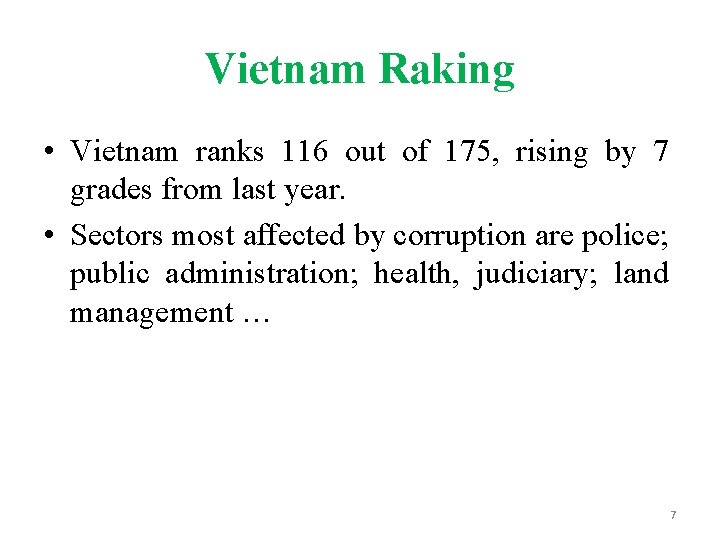 Vietnam Raking

• Vietnam ranks 116 out of 175, rising by 7 grades from last year.
• Sectors most affected by corruption are police; public administration; health, judiciary; land management …

7